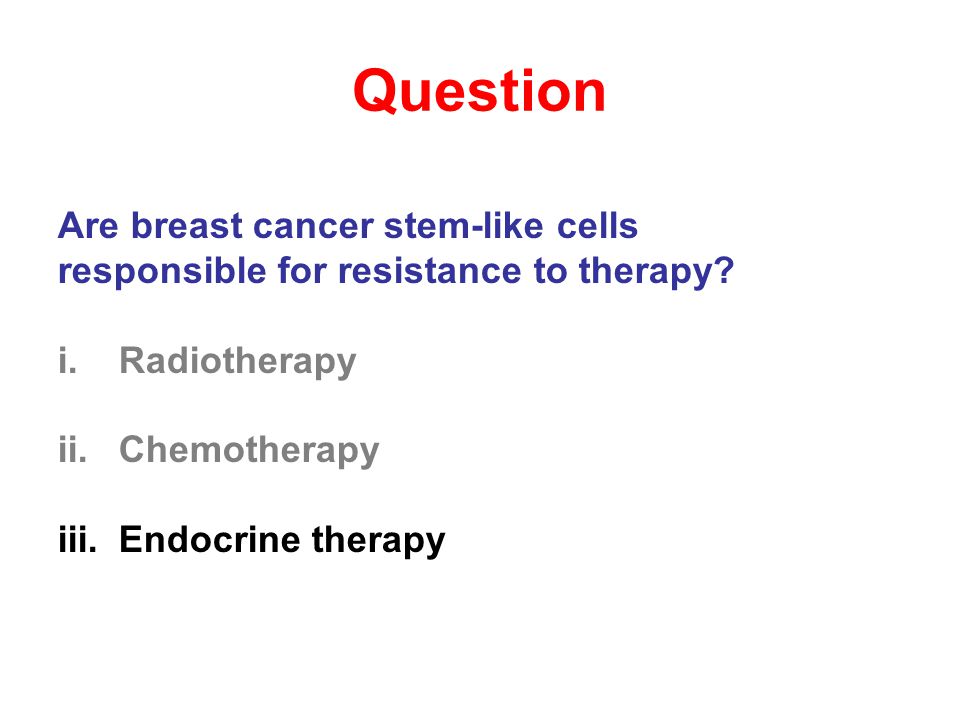 Question

Are breast cancer stem-like cells responsible for resistance to therapy?

i. Radiotherapy

ii. Chemotherapy

iii. Endocrine therapy